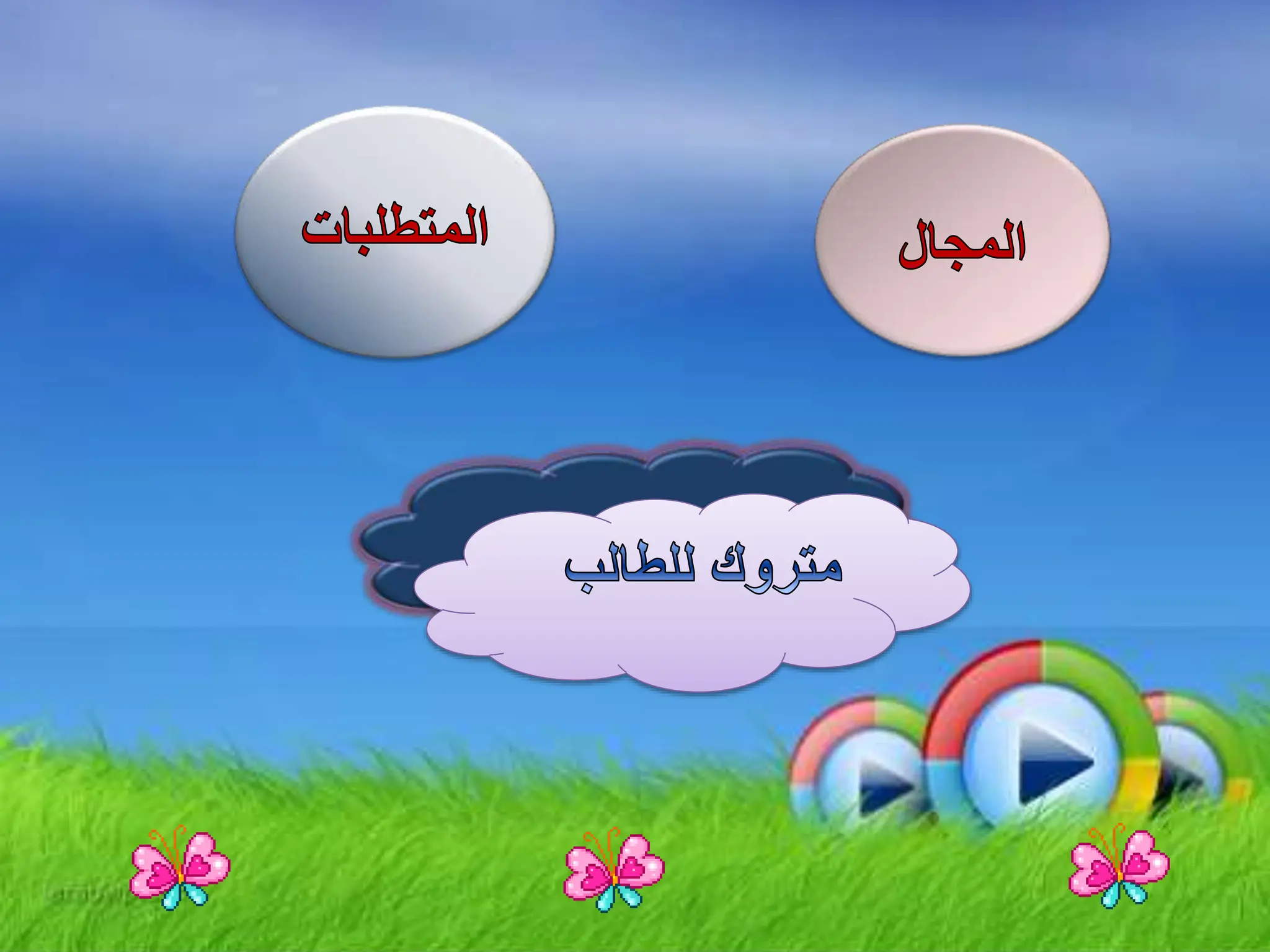 المجال

المتطلبات

متروك للطالب